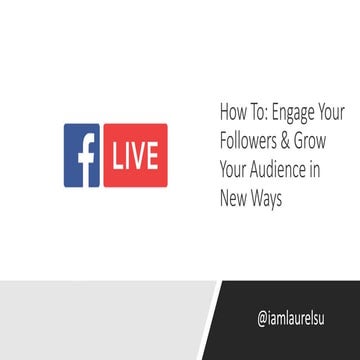 f LIVE

How To: Engage Your Followers & Grow Your Audience in New Ways

@iamlaurelsu